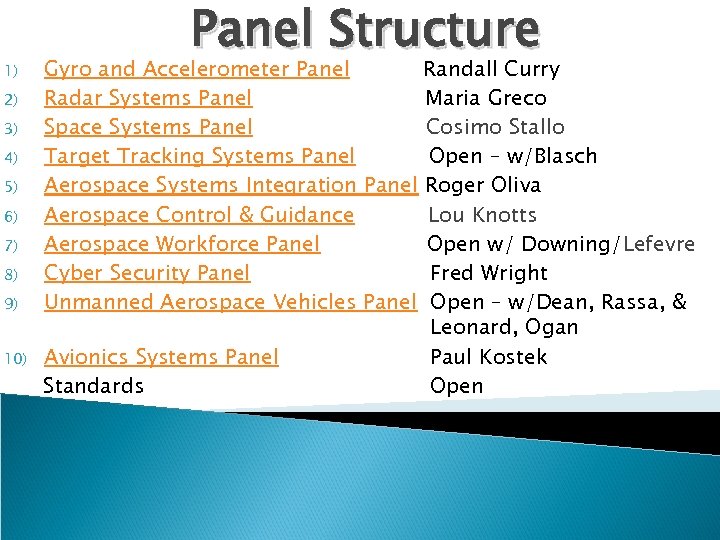 Panel Structure

1) Gyro and Accelerometer Panel Randall Curry
2) Radar Systems Panel Maria Greco
3) Space Systems Panel Cosimo Stallo
4) Target Tracking Systems Panel Open – w/Blasch
5) Aerospace Systems Integration Panel Roger Oliva
6) Aerospace Control & Guidance Lou Knotts
7) Aerospace Workforce Panel Open w/ Downing/Lefevre
8) Cyber Security Panel Fred Wright
9) Unmanned Aerospace Vehicles Panel Open – w/Dean, Rassa, & Leonard, Ogan
10) Avionics Systems Panel Paul Kostek
Standards Open